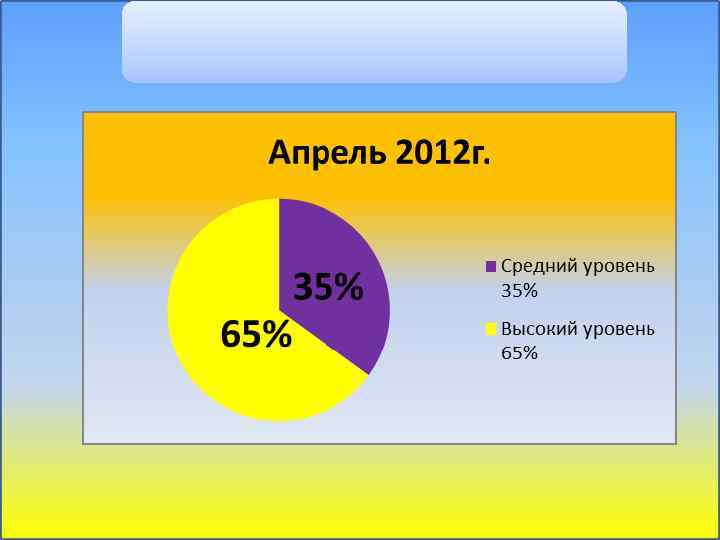 Апрель 2012г.

35%

65%

Средний уровень 35%

Высокий уровень 65%